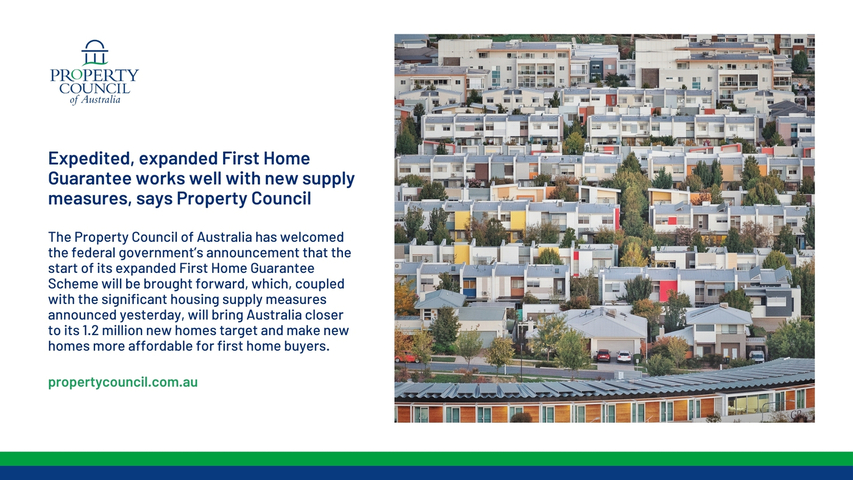 PROPERTY COUNCIL of Australia

Expedited, expanded First Home Guarantee works well with new supply measures, says Property Council

The Property Council of Australia has welcomed the federal government's announcement that the start of its expanded First Home Guarantee Scheme will be brought forward, which, coupled with the significant housing supply measures announced yesterday, will bring Australia closer to its 1.2 million new homes target and make new homes more affordable for first home buyers.

propertycouncil.com.au